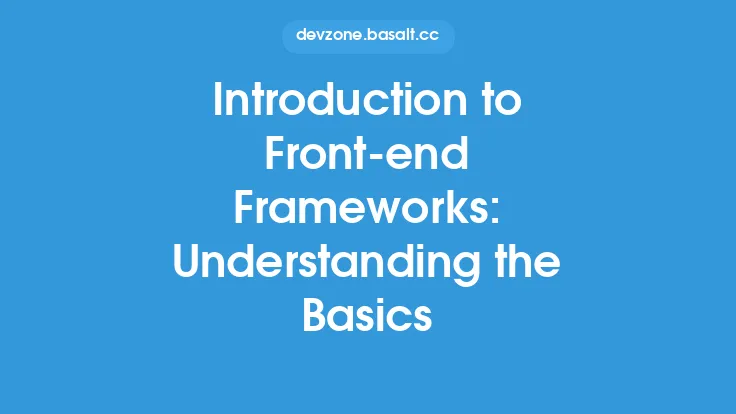 devzone.basalt.cc

Introduction to Front-end Frameworks: Understanding the Basics